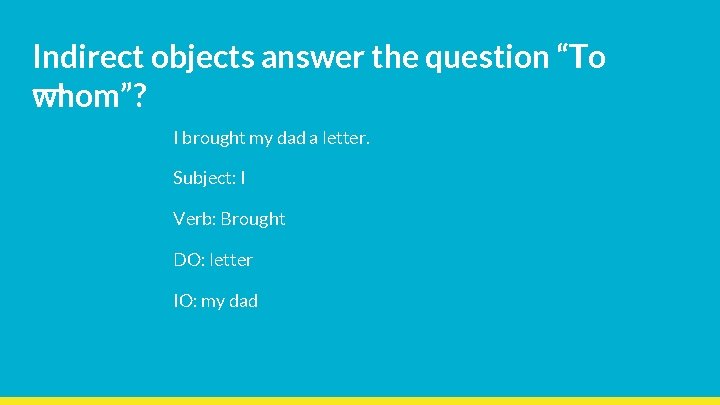 Indirect objects answer the question “To whom”?

I brought my dad a letter.

Subject: I

Verb: Brought

DO: letter

IO: my dad